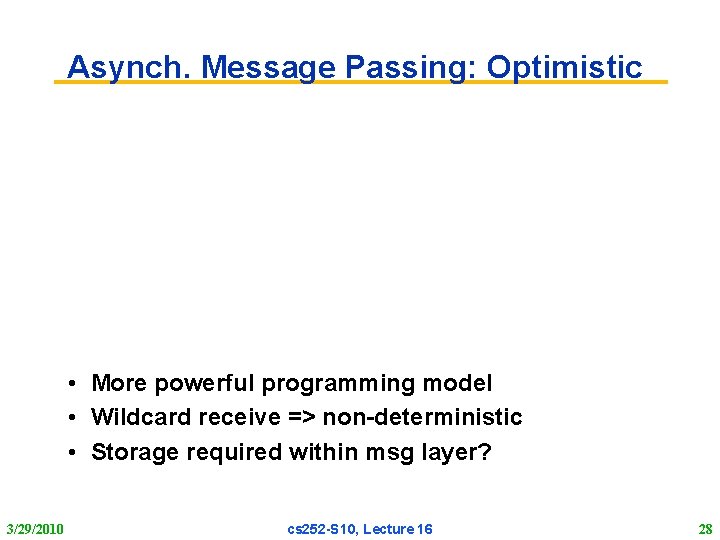 Asynch. Message Passing: Optimistic

• More powerful programming model
• Wildcard receive => non-deterministic
• Storage required within msg layer?

3/29/2010

cs252-S10, Lecture 16

28